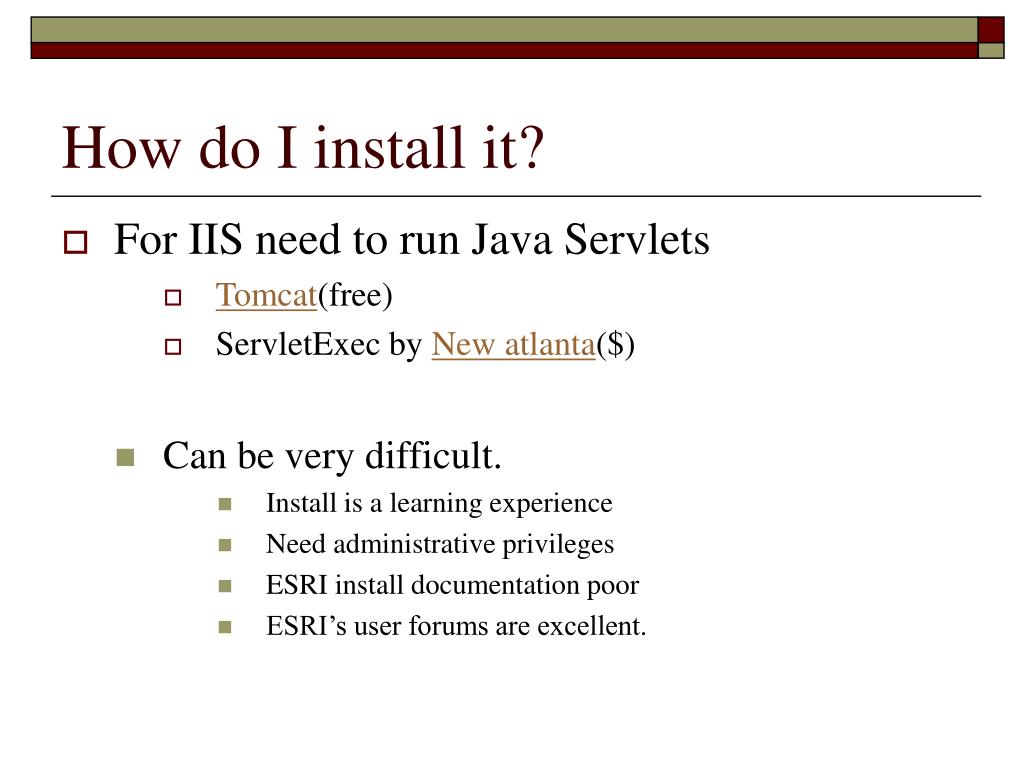 How do I install it?

For IIS need to run Java Servlets

Tomcat(free)

ServletExec by New atlanta($)

Can be very difficult.

Install is a learning experience

Need administrative privileges

ESRI install documentation poor

ESRI’s user forums are excellent.